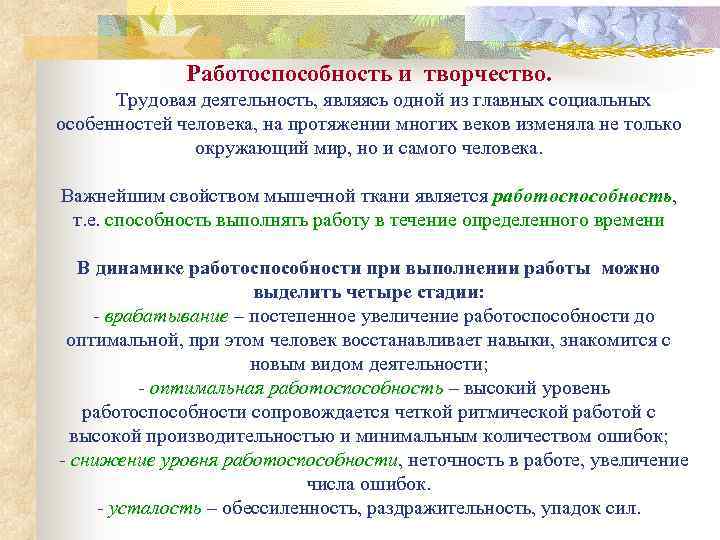 Работоспособность и творчество.

Трудовая деятельность, являясь одной из главных социальных особенностей человека, на протяжении многих веков изменяла не только окружающий мир, но и самого человека.

Важнейшим свойством мышечной ткани является работоспособность, т.е. способность выполнять работу в течение определенного времени

В динамике работоспособности при выполнении работы можно выделить четыре стадии:
- врабатывание – постепенное увеличение работоспособности до оптимальной, при этом человек восстанавливает навыки, знакомится с новым видом деятельности;
- оптимальная работоспособность – высокий уровень работоспособности сопровождается четкой ритмической работой с высокой производительностью и минимальным количеством ошибок;
- снижение уровня работоспособности, неточность в работе, увеличение числа ошибок.
- усталость – обессиленность, раздражительность, упадок сил.